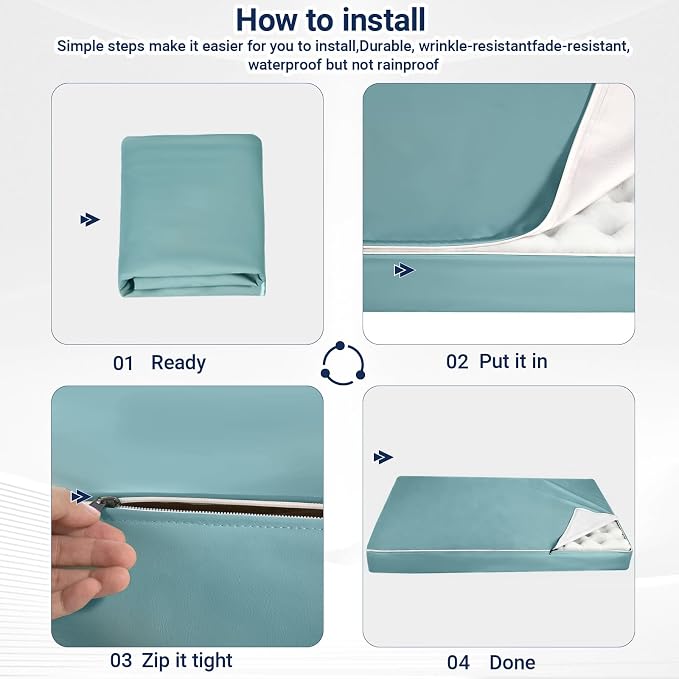 How to install

Simple steps make it easier for you to install,Durable, wrinkle-resistantfade-resistant, waterproof but not rainproof

01 Ready

02 Put it in

03 Zip it tight

04 Done